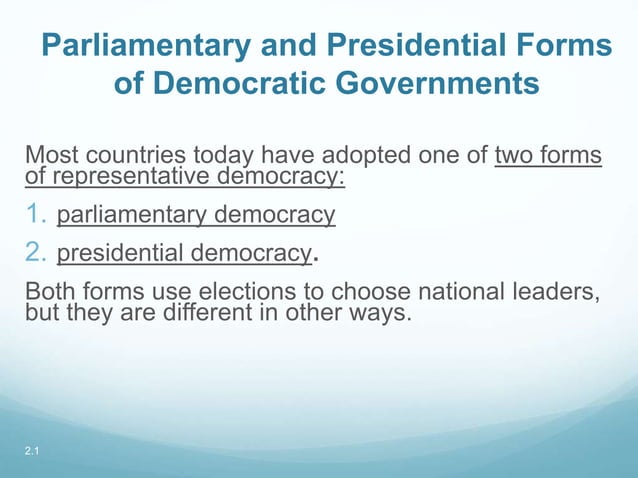 Parliamentary and Presidential Forms of Democratic Governments

Most countries today have adopted one of two forms of representative democracy:

1. parliamentary democracy

2. presidential democracy.

Both forms use elections to choose national leaders, but they are different in other ways.

2.1